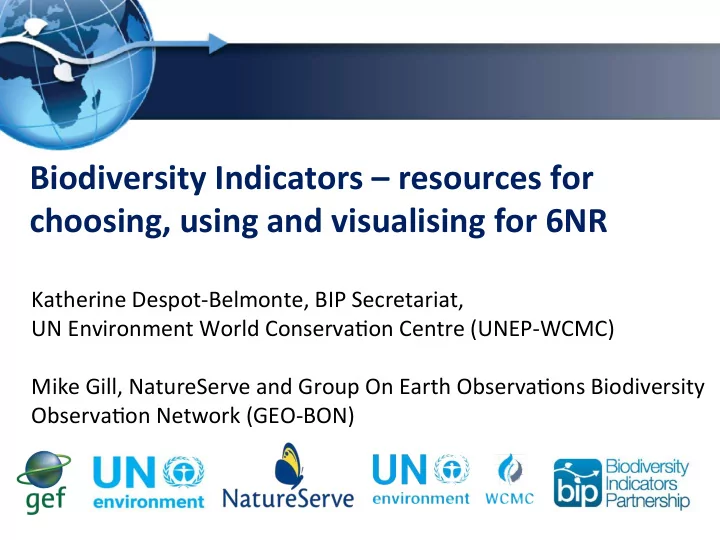 Biodiversity Indicators – resources for choosing, using and visualising for 6NR

Katherine Despot-Belmonte, BIP Secretariat,
UN Environment World Conservation Centre (UNEP-WCMC)

Mike Gill, NatureServe and Group On Earth Observations Biodiversity Observation Network (GEO-BON)

gef UN environment NatureServe UN environment WCMC bip Biodiversity Indicators Partnership